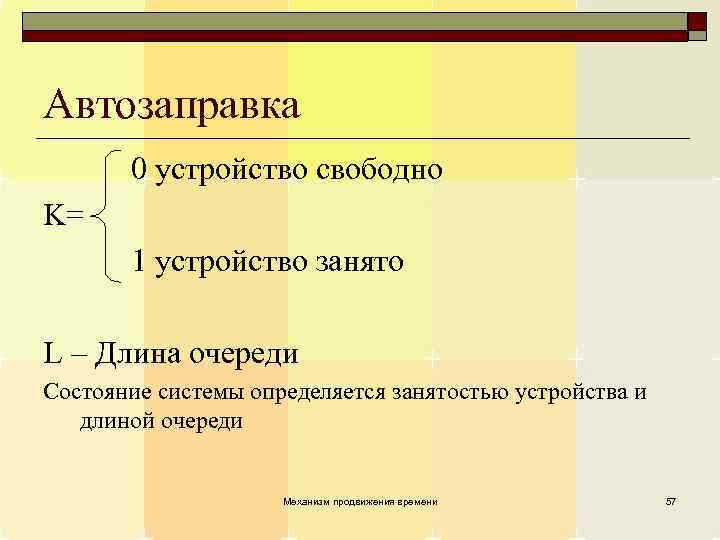 Автозаправка

0 устройство свободно

K=

1 устройство занято

L – Длина очереди

Состояние системы определяется занятостью устройства и длиной очереди

Механизм продвижения времени

57